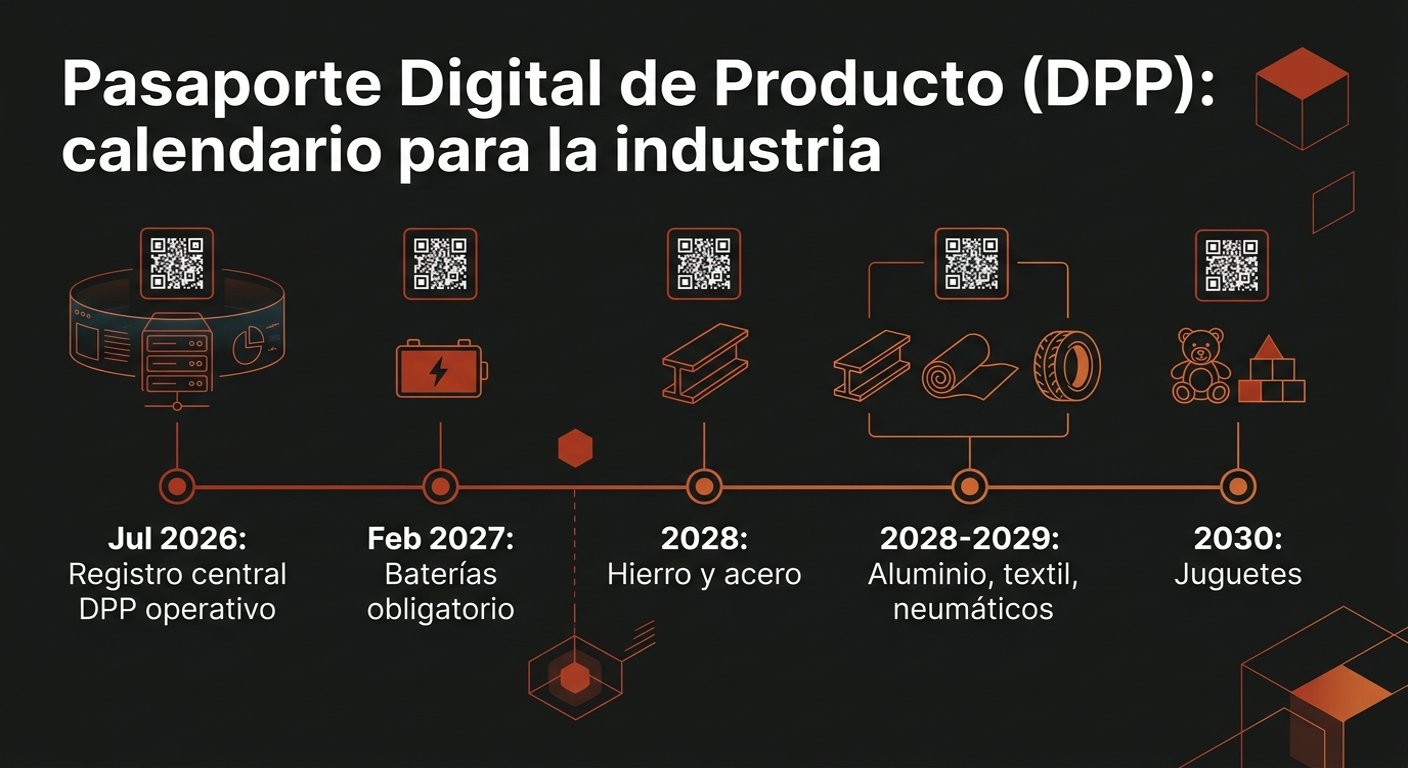 Pasaporte Digital de Producto (DPP): calendario para la industria

Jul 2026:
Registro central DPP operativo

Feb 2027:
Baterías obligatorio

2028:
Hierro y acero

2028-2029:
Aluminio, textil, neumáticos

2030:
Juguetes